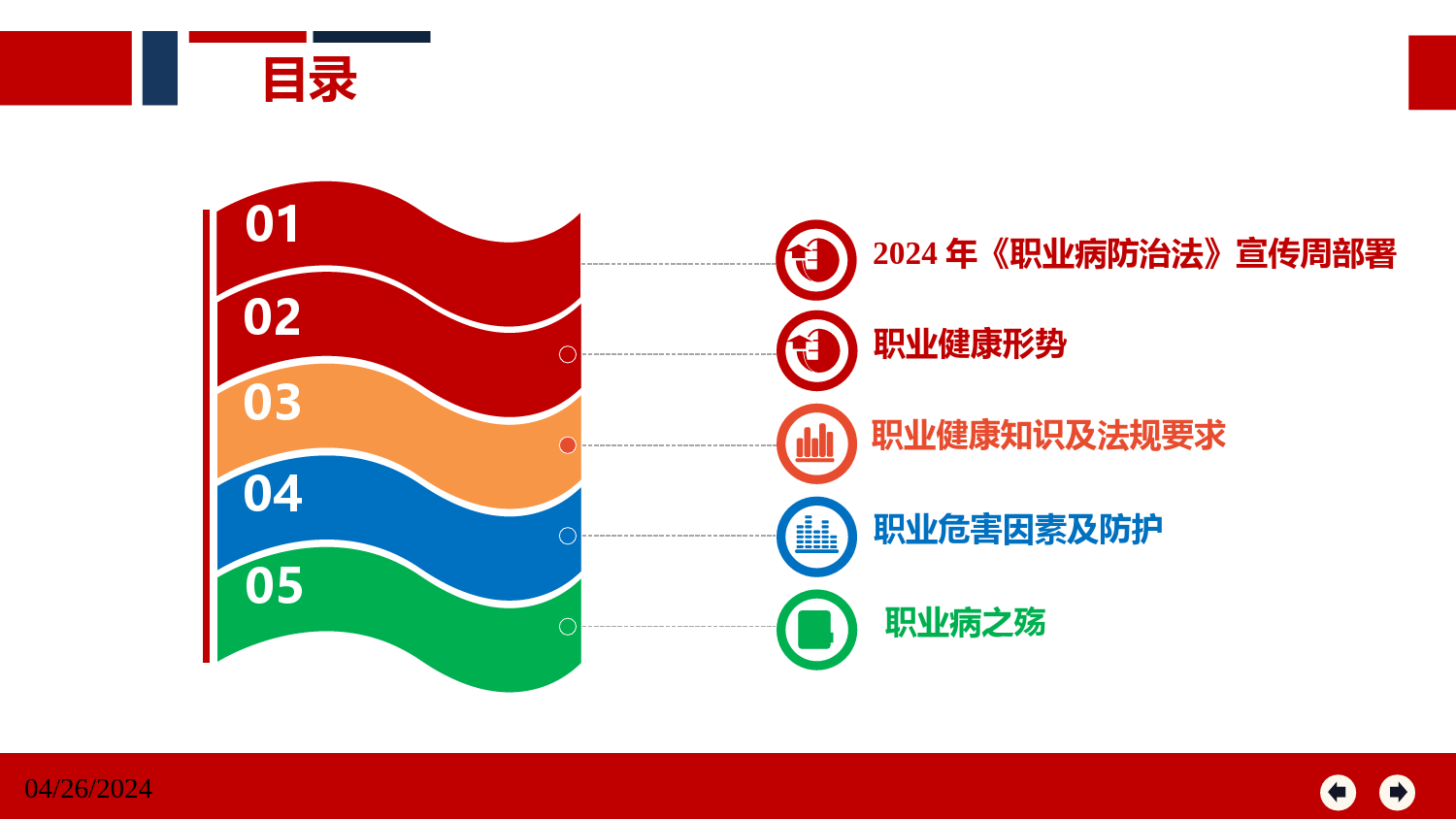 目录

01

02

03

04

05

2024 年《职业病防治法》宣传周部署

职业健康形势

职业健康知识及法规要求

职业危害因素及防护

职业病之殇

04/26/2024